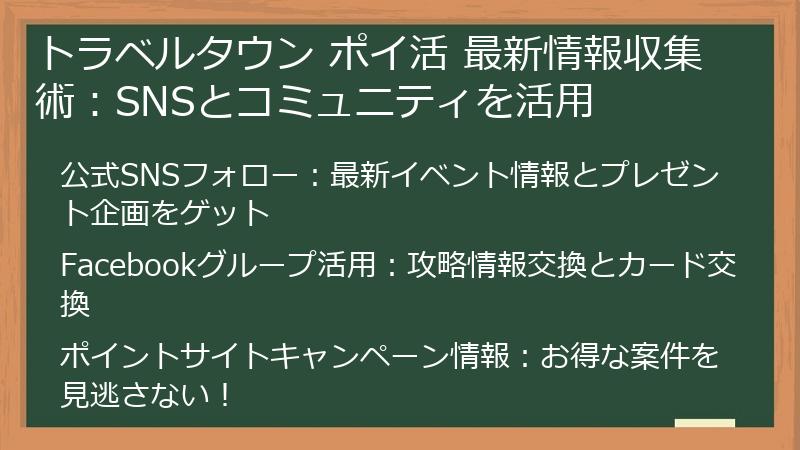 トラベルタウン ポイ活 最新情報収集術：SNSとコミュニティを活用

公式SNSフォロー：最新イベント情報とプレゼント企画をゲット

Facebookグループ活用：攻略情報交換とカード交換

ポイントサイトキャンペーン情報：お得な案件を見逃さない！